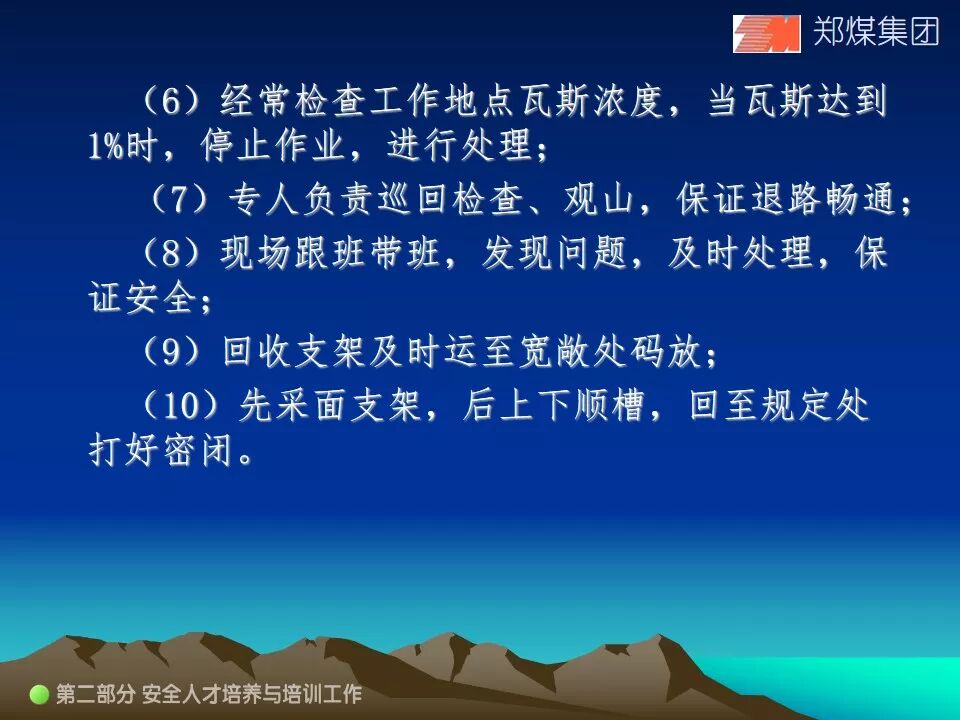 郑煤集团

（6）经常检查工作地点瓦斯浓度，当瓦斯达到1%时，停止作业，进行处理；

（7）专人负责巡回检查、观山，保证退路畅通；

（8）现场跟班带班，发现问题，及时处理，保证安全；

（9）回收支架及时运至宽敞处码放；

（10）先采面支架，后上下顺槽，回至规定处打好密闭。

第二部分 安全人才培养与培训工作